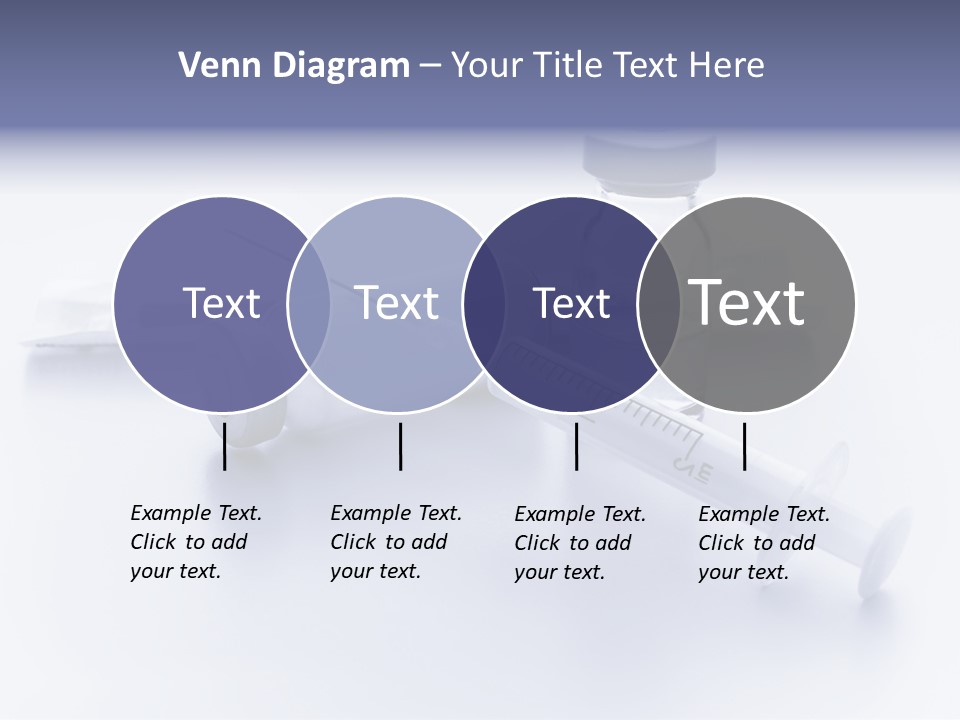 Venn Diagram – Your Title Text Here

Text

Text

Text

Text

Example Text. Click to add your text.

Example Text. Click to add your text.

Example Text. Click to add your text.

Example Text. Click to add your text.